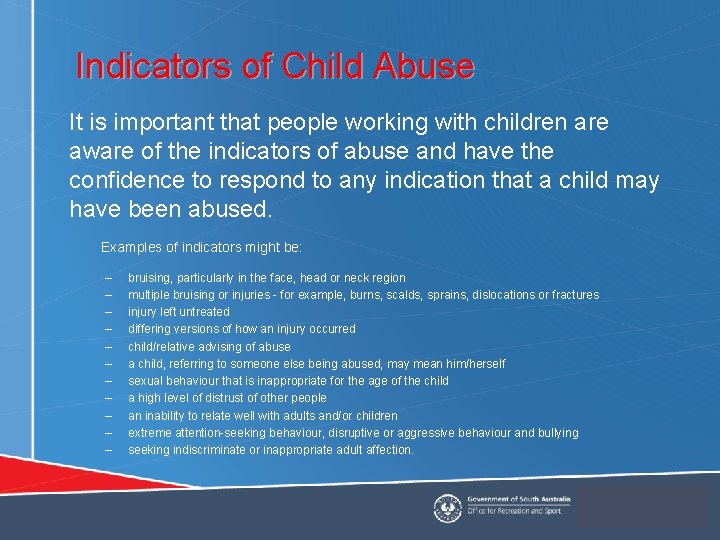 Indicators of Child Abuse

It is important that people working with children are aware of the indicators of abuse and have the confidence to respond to any indication that a child may have been abused.

Examples of indicators might be:

– bruising, particularly in the face, head or neck region
– multiple bruising or injuries - for example, burns, scalds, sprains, dislocations or fractures
– injury left untreated
– differing versions of how an injury occurred
– child/relative advising of abuse
– a child, referring to someone else being abused, may mean him/herself
– sexual behaviour that is inappropriate for the age of the child
– a high level of distrust of other people
– an inability to relate well with adults and/or children
– extreme attention-seeking behaviour, disruptive or aggressive behaviour and bullying
– seeking indiscriminate or inappropriate adult affection.

Government of South Australia
Office for Recreation and Sport